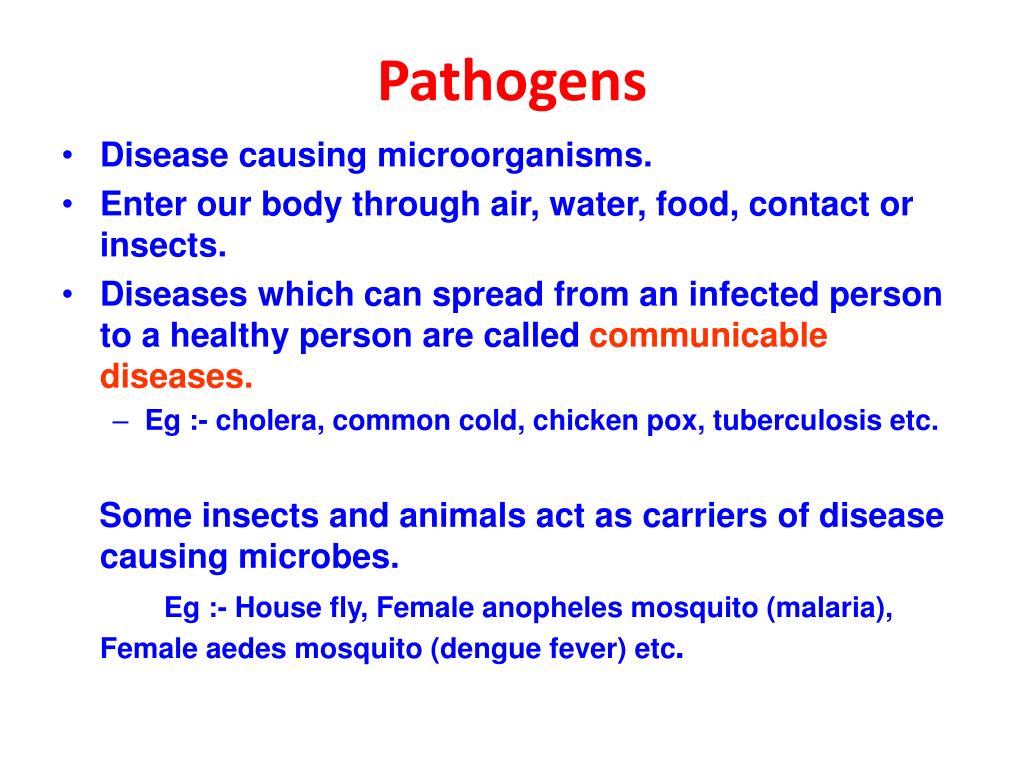 Pathogens

• Disease causing microorganisms.
• Enter our body through air, water, food, contact or insects.
• Diseases which can spread from an infected person to a healthy person are called communicable diseases.
– Eg :- cholera, common cold, chicken pox, tuberculosis etc.

Some insects and animals act as carriers of disease causing microbes.

Eg :- House fly, Female anopheles mosquito (malaria), Female aedes mosquito (dengue fever) etc.